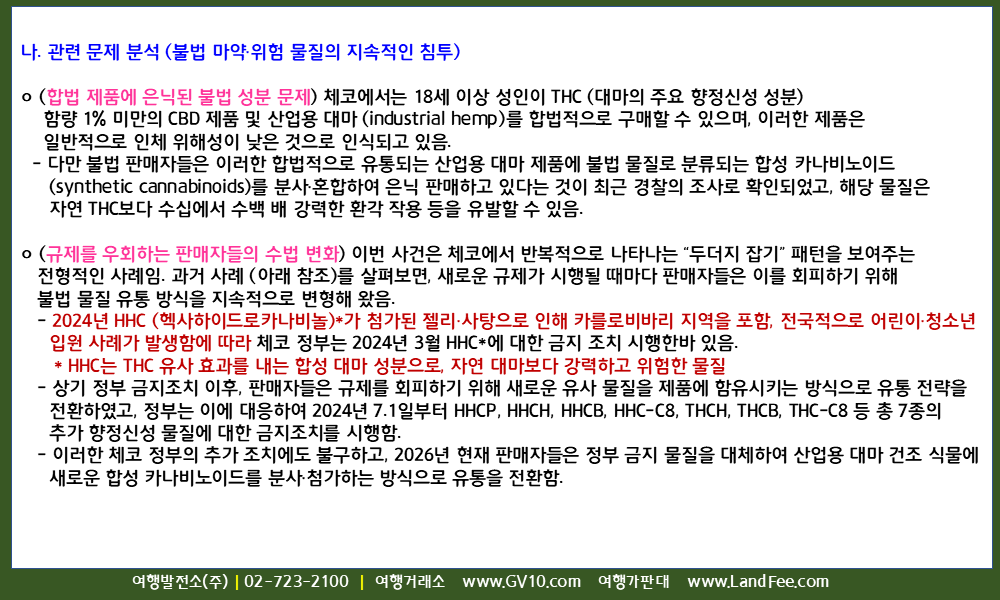 나. 관련 문제 분석 (불법 마약·위험 물질의 지속적인 침투)

o (합법 제품에 은닉된 불법 성분 문제) 체코에서는 18세 이상 성인이 THC (대마의 주요 향정신성 성분) 함량 1% 미만의 CBD 제품 및 산업용 대마 (industrial hemp)를 합법적으로 구매할 수 있으며, 이러한 제품은 일반적으로 인체 위해성이 낮은 것으로 인식되고 있음.
- 다만 불법 판매자들은 이러한 합법적으로 유통되는 산업용 대마 제품에 불법 물질로 분류되는 합성 카나비노이드 (synthetic cannabinoids)를 분사·혼합하여 은닉 판매하고 있다는 것이 최근 경찰의 조사로 확인되었고, 해당 물질은 자연 THC보다 수십에서 수백 배 강력한 환각 작용 등을 유발할 수 있음.

o (규제를 우회하는 판매자들의 수법 변화) 이번 사건은 체코에서 반복적으로 나타나는 "두더지 잡기" 패턴을 보여주는 전형적인 사례임. 과거 사례 (아래 참조)를 살펴보면, 새로운 규제가 시행될 때마다 판매자들은 이를 회피하기 위해 불법 물질 유통 방식을 지속적으로 변형해 왔음.
- 2024년 HHC (헥사하이드로카나비놀)*가 첨가된 젤리·사탕으로 인해 카를로비바리 지역을 포함, 전국적으로 어린이·청소년 입원 사례가 발생함에 따라 체코 정부는 2024년 3월 HHC*에 대한 금지 조치 시행한바 있음.
* HHC는 THC 유사 효과를 내는 합성 대마 성분으로, 자연 대마보다 강력하고 위험한 물질
- 상기 정부 금지조치 이후, 판매자들은 규제를 회피하기 위해 새로운 유사 물질을 제품에 함유시키는 방식으로 유통 전략을 전환하였고, 정부는 이에 대응하여 2024년 7.1일부터 HHCP, HHCH, HHCB, HHC-C8, THCH, THCB, THC-C8 등 총 7종의 추가 향정신성 물질에 대한 금지조치를 시행함.
- 이러한 체코 정부의 추가 조치에도 불구하고, 2026년 현재 판매자들은 정부 금지 물질을 대체하여 산업용 대마 건조 식물에 새로운 합성 카나비노이드를 분사·첨가하는 방식으로 유통을 전환함.

여행발전소(주) | 02-723-2100 | 여행거래소 www.GV10.com 여행가판대 www.LandFee.com